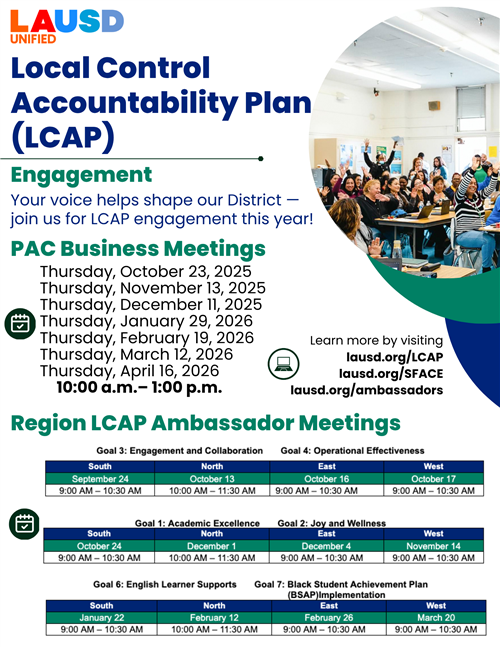 LAUSD UNIFIED

Local Control Accountability Plan (LCAP)

Engagement

Your voice helps shape our District — join us for LCAP engagement this year!

PAC Business Meetings

Thursday, October 23, 2025
Thursday, November 13, 2025
Thursday, December 11, 2025
Thursday, January 29, 2026
Thursday, February 19, 2026
Thursday, March 12, 2026
Thursday, April 16, 2026
10:00 a.m.– 1:00 p.m.

Learn more by visiting
lausd.org/LCAP
lausd.org/SFACE
lausd.org/ambassadors

Region LCAP Ambassador Meetings

Goal 3: Engagement and Collaboration Goal 4: Operational Effectiveness

| South | North | East | West |
|---|---|---|---|
| September 24 | October 13 | October 16 | October 17 |
| 9:00 AM – 10:30 AM | 10:00 AM – 11:30 AM | 9:00 AM – 10:30 AM | 9:00 AM – 10:30 AM |

Goal 1: Academic Excellence Goal 2: Joy and Wellness

| South | North | East | West |
|---|---|---|---|
| October 24 | December 1 | December 4 | November 14 |
| 9:00 AM – 10:30 AM | 10:00 AM – 11:30 AM | 9:00 AM – 10:30 AM | 9:00 AM – 10:30 AM |

Goal 6: English Learner Supports Goal 7: Black Student Achievement Plan (BSAP)Implementation

| South | North | East | West |
|---|---|---|---|
| January 22 | February 12 | February 26 | March 20 |
| 9:00 AM – 10:30 AM | 10:00 AM – 11:30 AM | 9:00 AM – 10:30 AM | 9:00 AM – 10:30 AM |